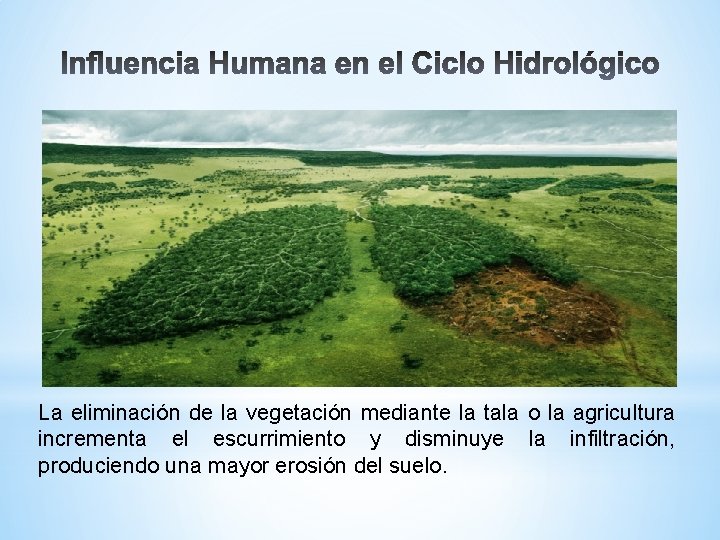 Influencia Humana en el Ciclo Hidrológico

La eliminación de la vegetación mediante la tala o la agricultura incrementa el escurrimiento y disminuye la infiltración, produciendo una mayor erosión del suelo.